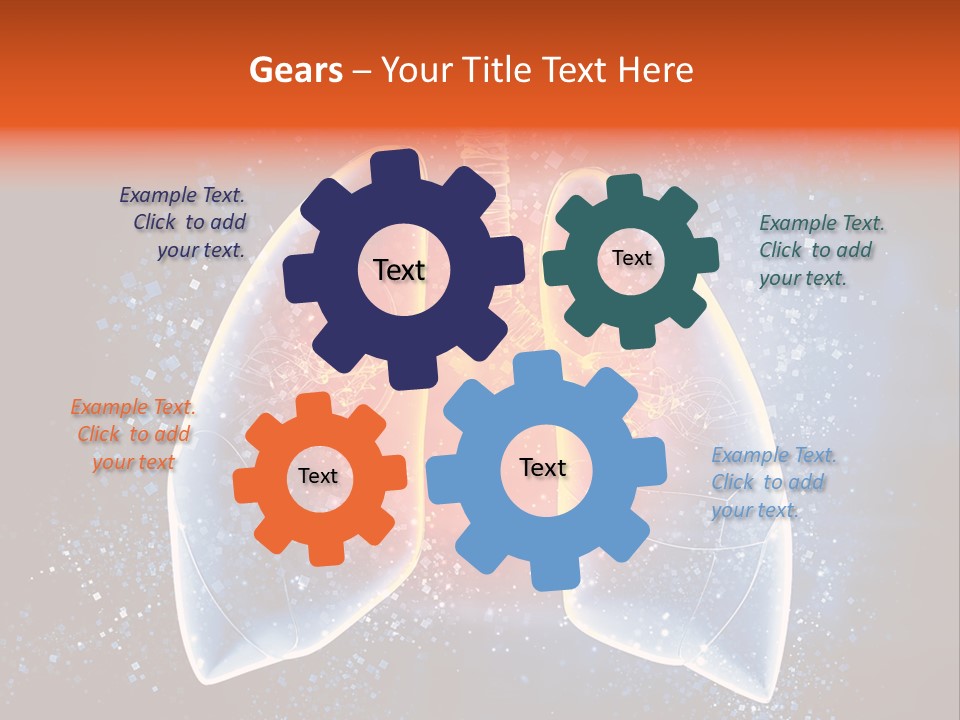 Gears – Your Title Text Here

Example Text. Click to add your text.

Text

Text

Example Text. Click to add your text.

Example Text. Click to add your text

Text

Text

Example Text. Click to add your text.